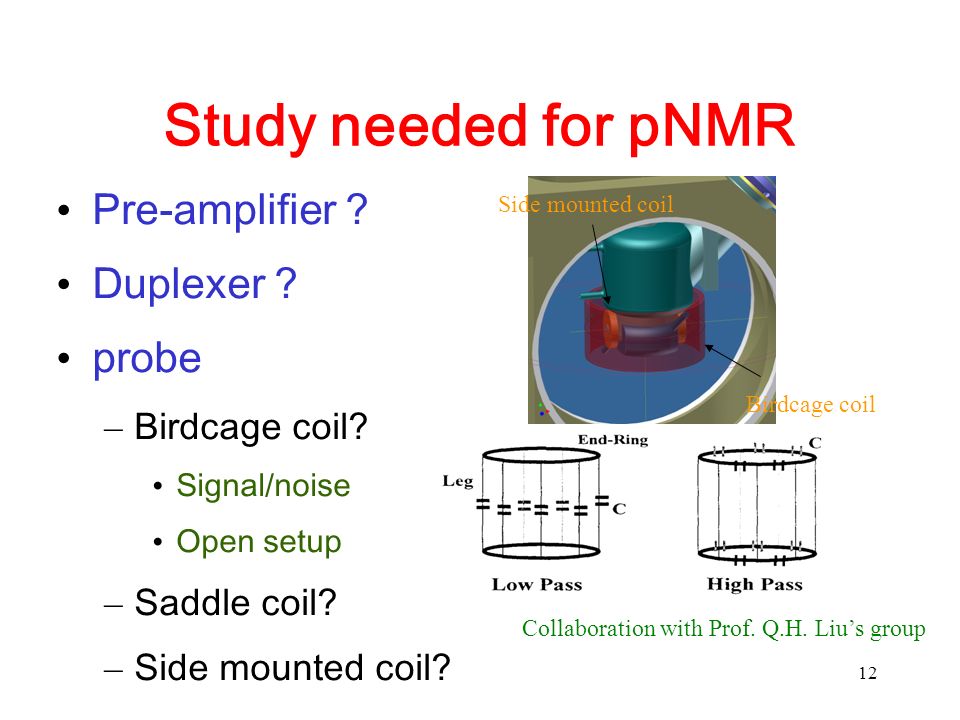 Study needed for pNMR

• Pre-amplifier ?
• Duplexer ?
• probe
– Birdcage coil?
• Signal/noise
• Open setup
– Saddle coil?
– Side mounted coil?

Side mounted coil

Birdcage coil

End-Ring

Leg

C

Low Pass

C

High Pass

Collaboration with Prof. Q.H. Liu's group

12